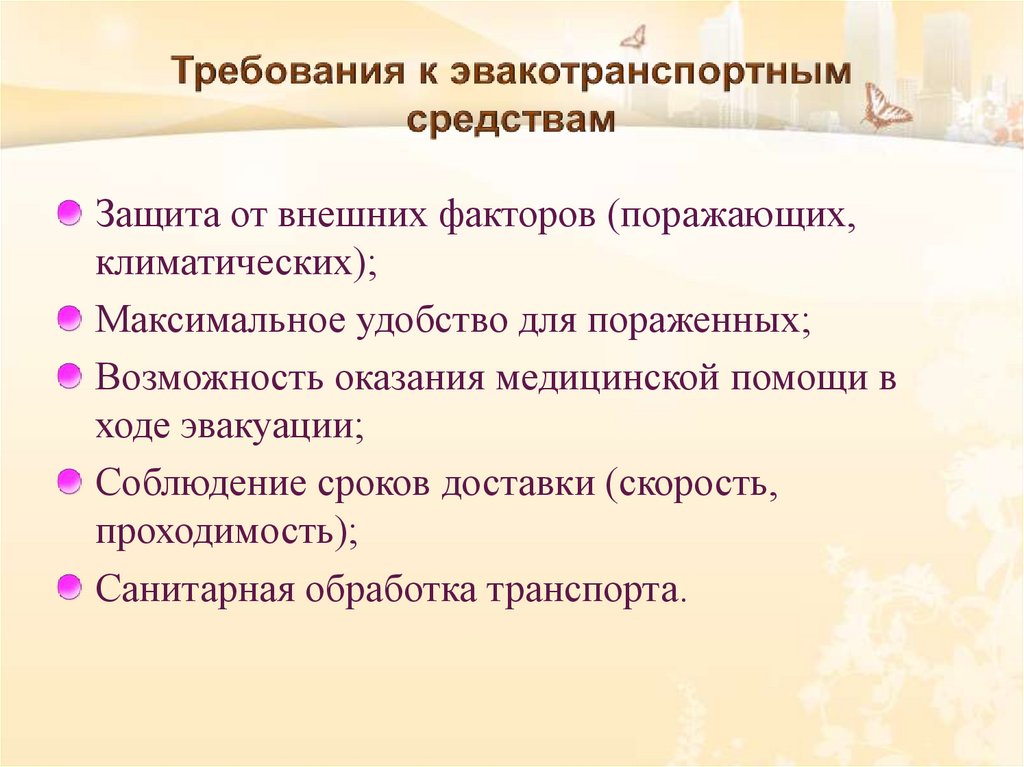 Требования к эвакотранспортным средствам

Защита от внешних факторов (поражающих, климатических);

Максимальное удобство для пораженных;

Возможность оказания медицинской помощи в ходе эвакуации;

Соблюдение сроков доставки (скорость, проходимость);

Санитарная обработка транспорта.